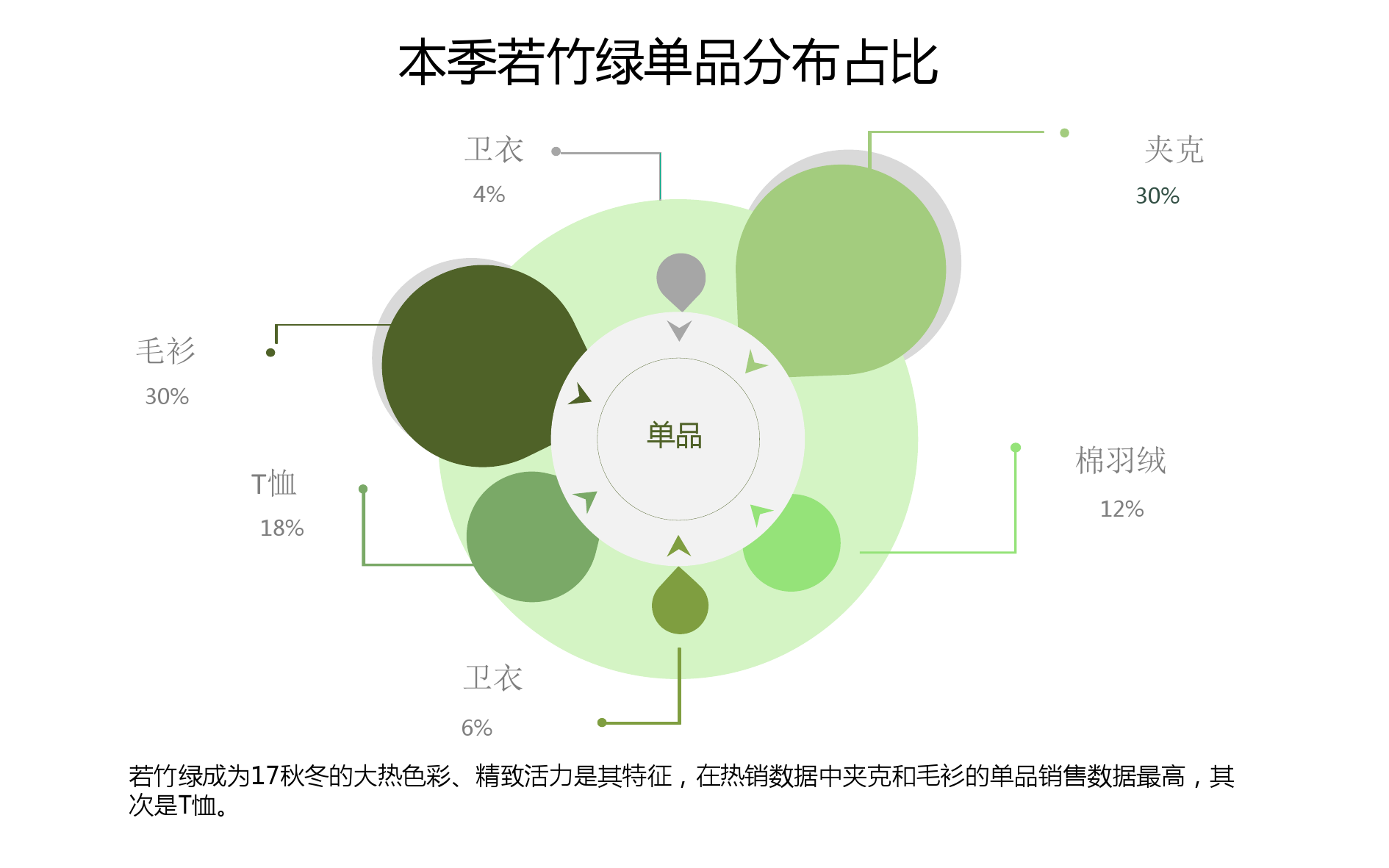 本季若竹绿单品分布占比

卫衣
4%

夹克
30%

毛衫
30%

单品

T恤
18%

棉羽绒
12%

卫衣
6%

若竹绿成为17秋冬的大热色彩、精致活力是其特征，在热销数据中夹克和毛衫的单品销售数据最高，其次是T恤。